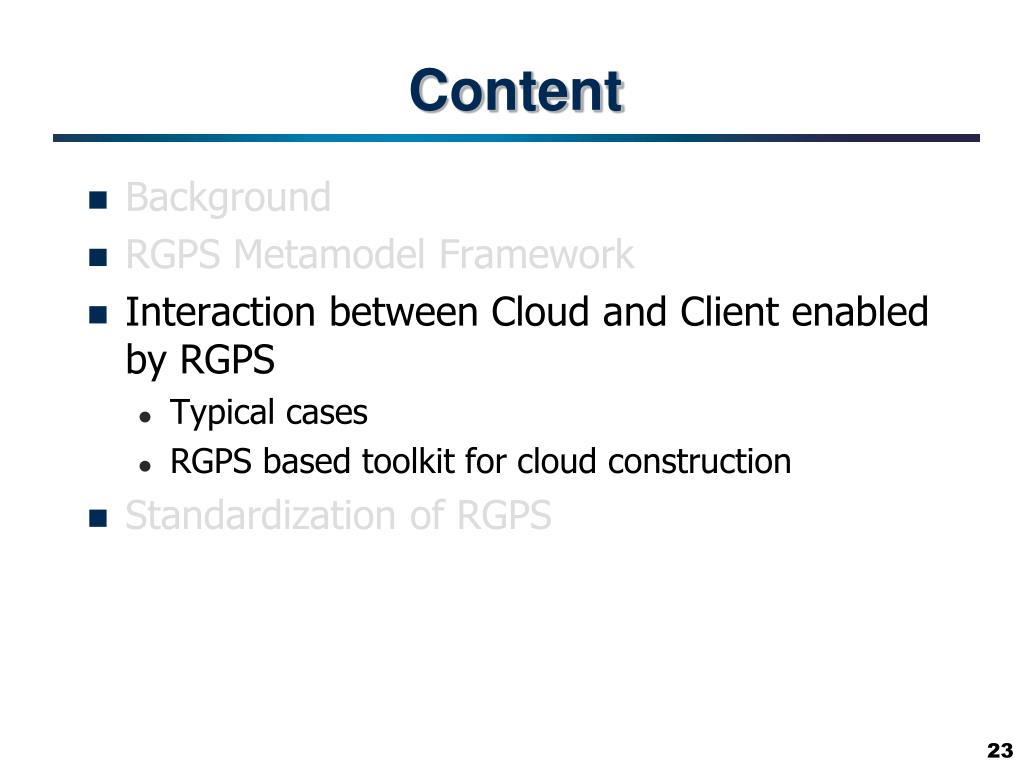 Content

- Background
- RGPS Metamodel Framework
- Interaction between Cloud and Client enabled by RGPS
  - Typical cases
  - RGPS based toolkit for cloud construction
- Standardization of RGPS

23